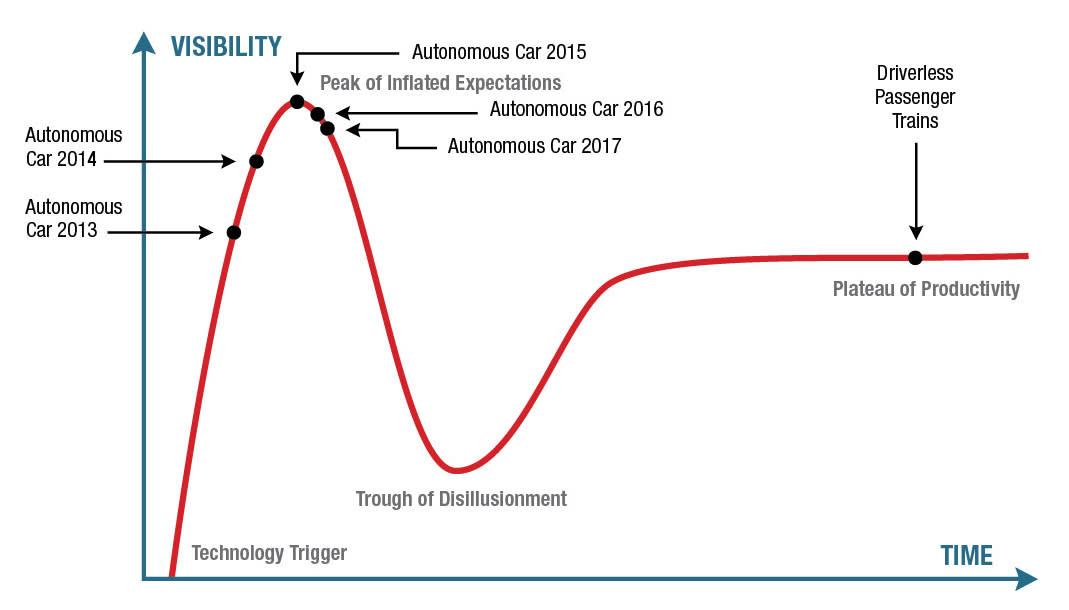 VISIBILITY

Autonomous Car 2015

Peak of Inflated Expectations

Autonomous Car 2016

Autonomous Car 2017

Autonomous Car 2014

Autonomous Car 2013

Driverless Passenger Trains

Plateau of Productivity

Trough of Disillusionment

Technology Trigger

TIME